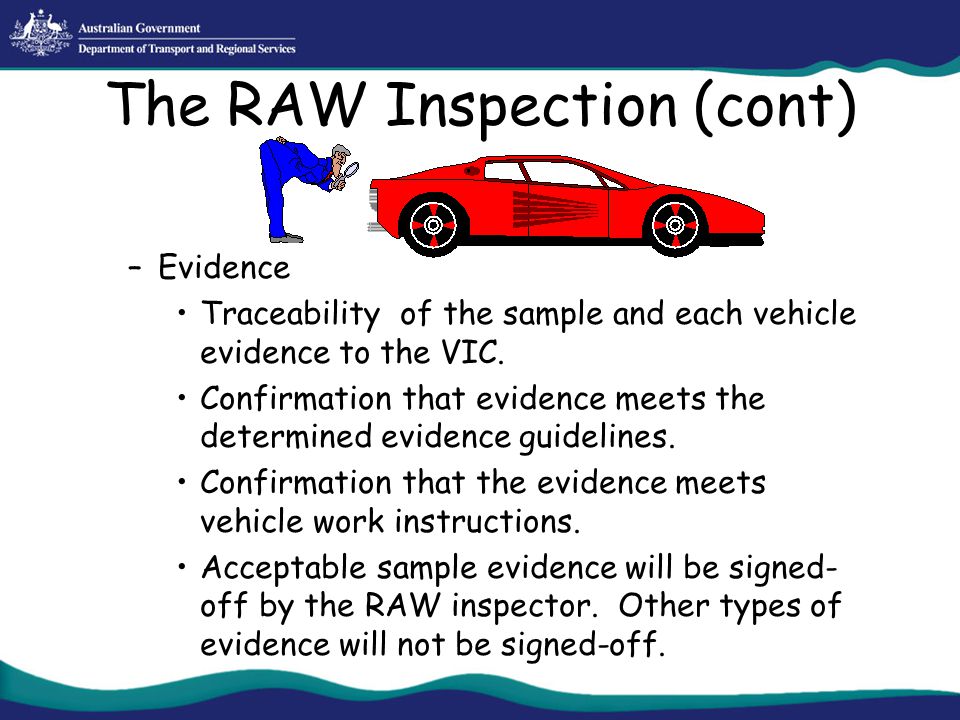 Australian Government
Department of Transport and Regional Services

The RAW Inspection (cont)

– Evidence

• Traceability of the sample and each vehicle evidence to the VIC.

• Confirmation that evidence meets the determined evidence guidelines.

• Confirmation that the evidence meets vehicle work instructions.

• Acceptable sample evidence will be signed-off by the RAW inspector. Other types of evidence will not be signed-off.